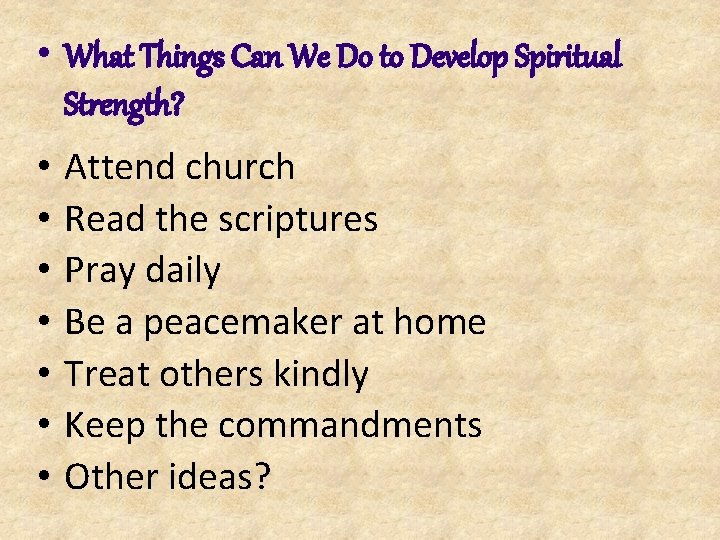 • What Things Can We Do to Develop Spiritual Strength?

• Attend church
• Read the scriptures
• Pray daily
• Be a peacemaker at home
• Treat others kindly
• Keep the commandments
• Other ideas?